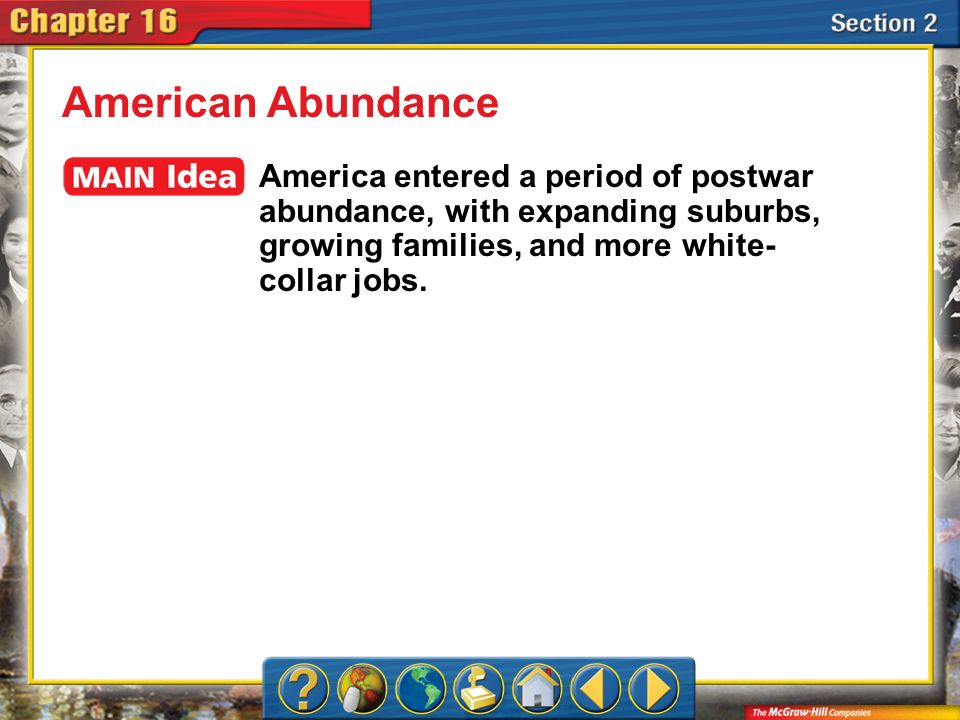 Chapter 16

Section 2

American Abundance

MAIN Idea America entered a period of postwar abundance, with expanding suburbs, growing families, and more white-collar jobs.

?

The McGraw-Hill Companies